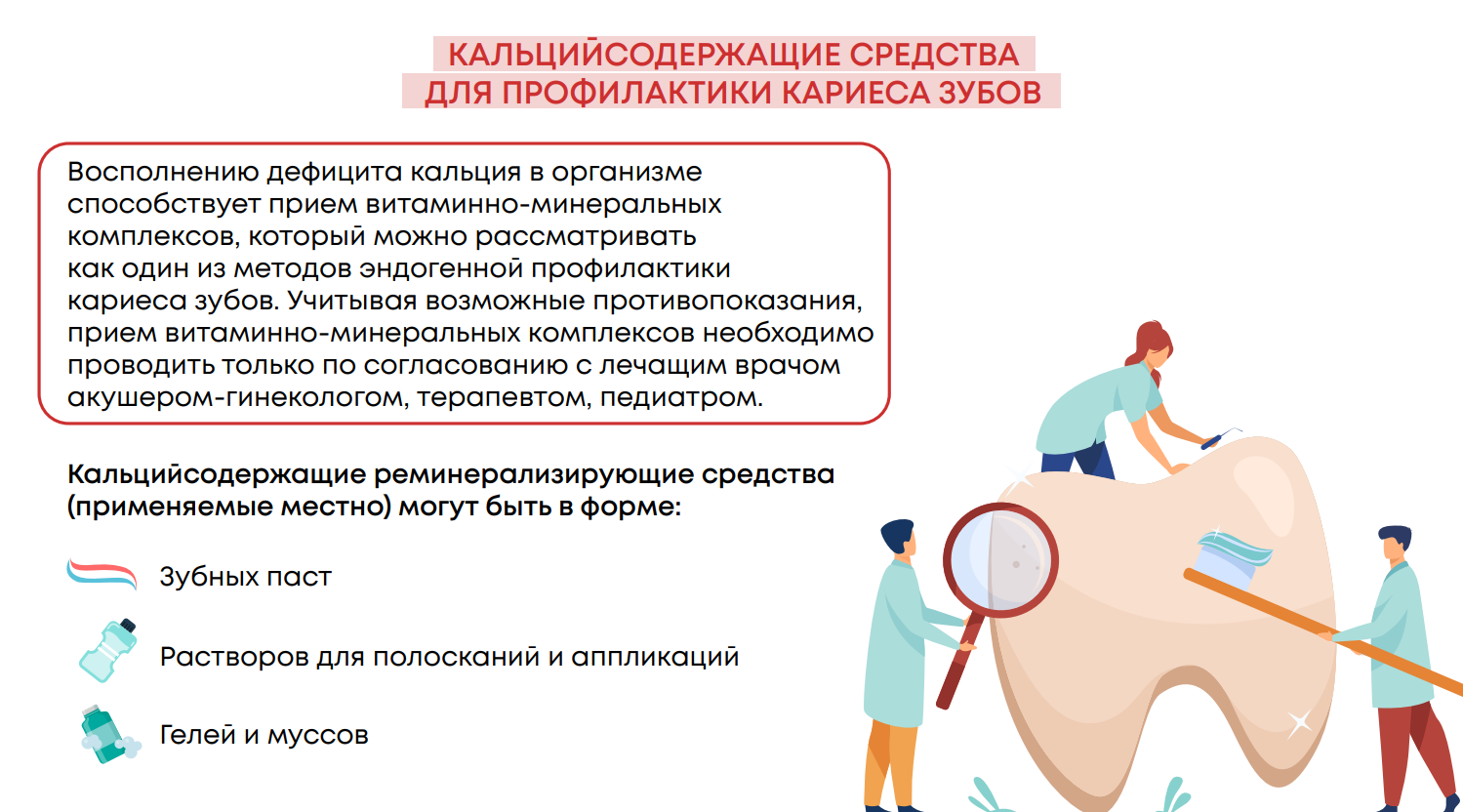 КАЛЬЦИЙСОДЕРЖАЩИЕ СРЕДСТВА
ДЛЯ ПРОФИЛАКТИКИ КАРИЕСА ЗУБОВ

Восполнению дефицита кальция в организме способствует прием витаминно-минеральных комплексов, который можно рассматривать как один из методов эндогенной профилактики кариеса зубов. Учитывая возможные противопоказания, прием витаминно-минеральных комплексов необходимо проводить только по согласованию с лечащим врачом акушером-гинекологом, терапевтом, педиатром.

Кальцийсодержащие реминерализирующие средства (применяемые местно) могут быть в форме:

Зубных паст

Растворов для полосканий и аппликаций

Гелей и муссов